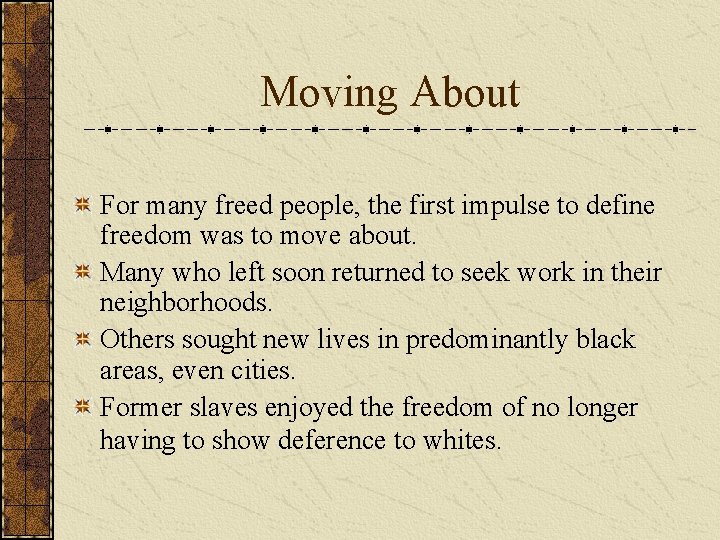 Moving About

For many freed people, the first impulse to define freedom was to move about.

Many who left soon returned to seek work in their neighborhoods.

Others sought new lives in predominantly black areas, even cities.

Former slaves enjoyed the freedom of no longer having to show deference to whites.